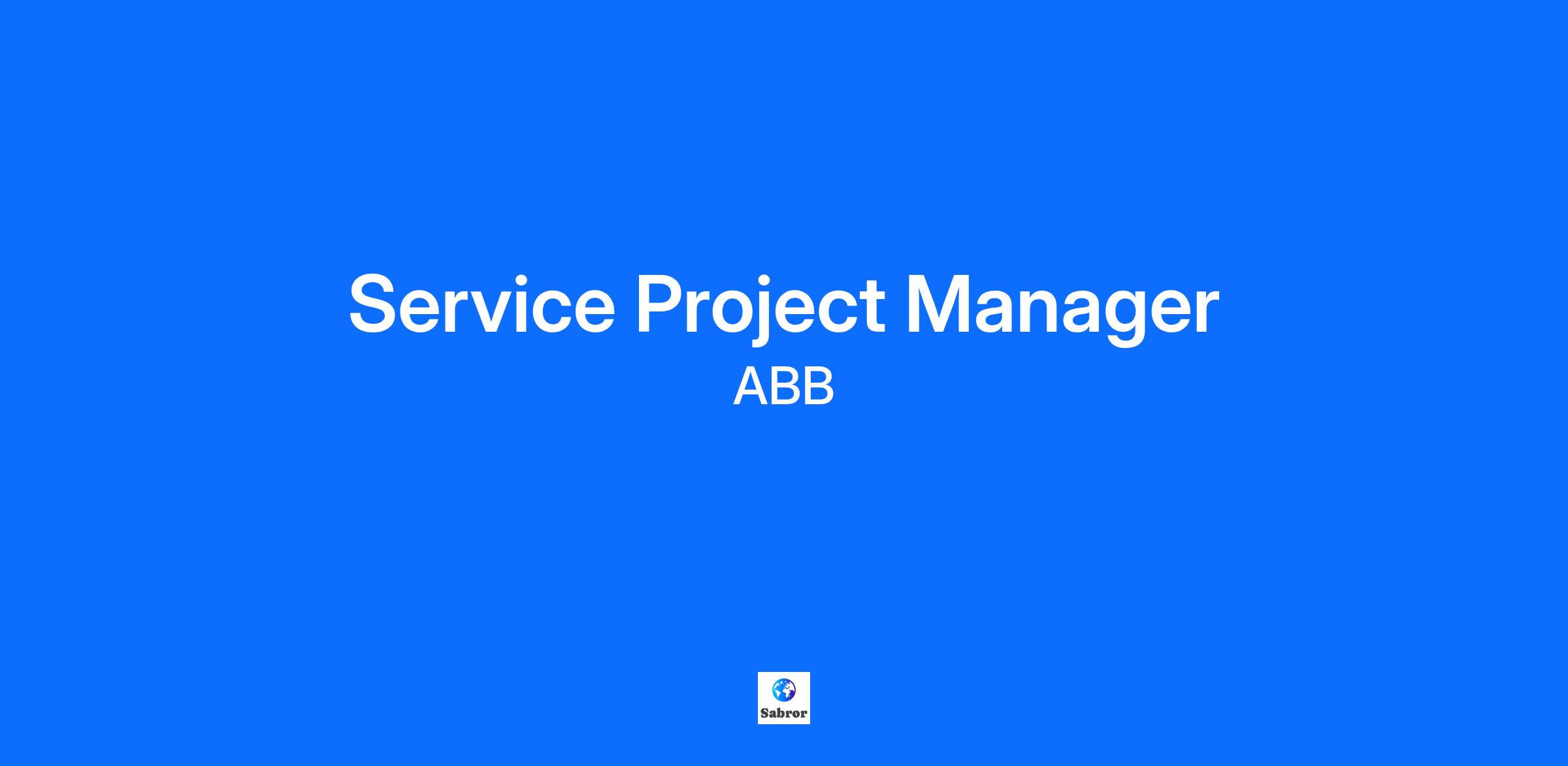 Service Project Manager
ABB

Sabror